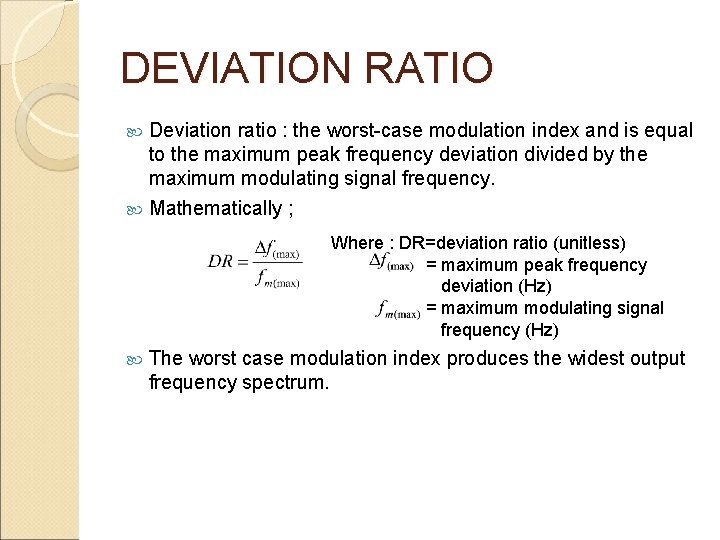 DEVIATION RATIO

Deviation ratio : the worst-case modulation index and is equal to the maximum peak frequency deviation divided by the maximum modulating signal frequency.

Mathematically ;

$DR = \frac{\Delta f_{(\max)}}{f_{m(\max)}}$

Where : DR=deviation ratio (unitless)
$\Delta f_{(\max)}$ = maximum peak frequency deviation (Hz)
$f_{m(\max)}$ = maximum modulating signal frequency (Hz)

The worst case modulation index produces the widest output frequency spectrum.